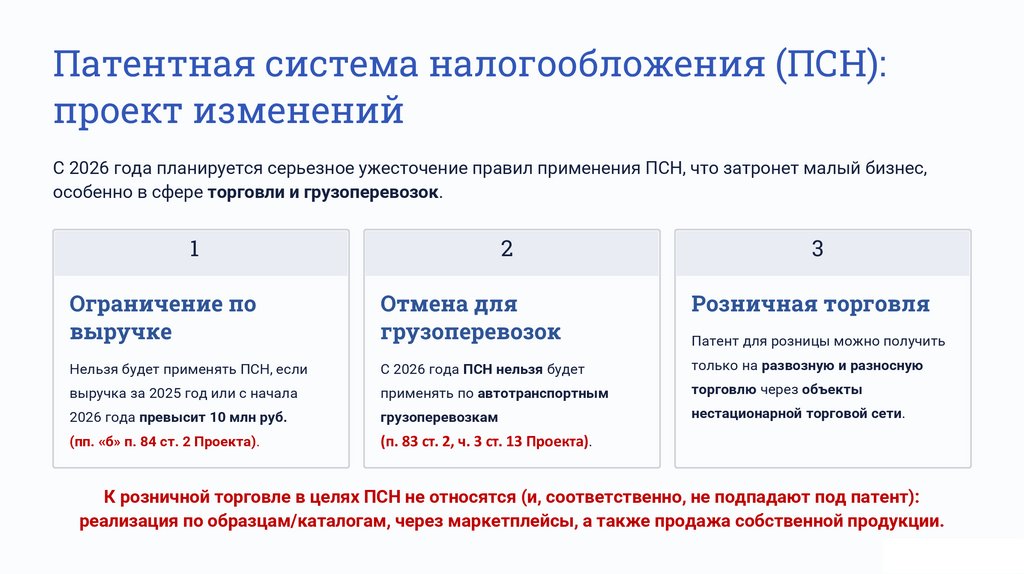 Патентная система налогообложения (ПСН): проект изменений

С 2026 года планируется серьезное ужесточение правил применения ПСН, что затронет малый бизнес, особенно в сфере торговли и грузоперевозок.

1

Ограничение по выручке

Нельзя будет применять ПСН, если выручка за 2025 год или с начала 2026 года превысит 10 млн руб. (пп. «б» п. 84 ст. 2 Проекта).

2

Отмена для грузоперевозок

С 2026 года ПСН нельзя будет применять по автотранспортным грузоперевозкам (п. 83 ст. 2, ч. 3 ст. 13 Проекта).

3

Розничная торговля

Патент для розницы можно получить только на развозную и разносную торговлю через объекты нестационарной торговой сети.

К розничной торговле в целях ПСН не относятся (и, соответственно, не подпадают под патент): реализация по образцам/каталогам, через маркетплейсы, а также продажа собственной продукции.